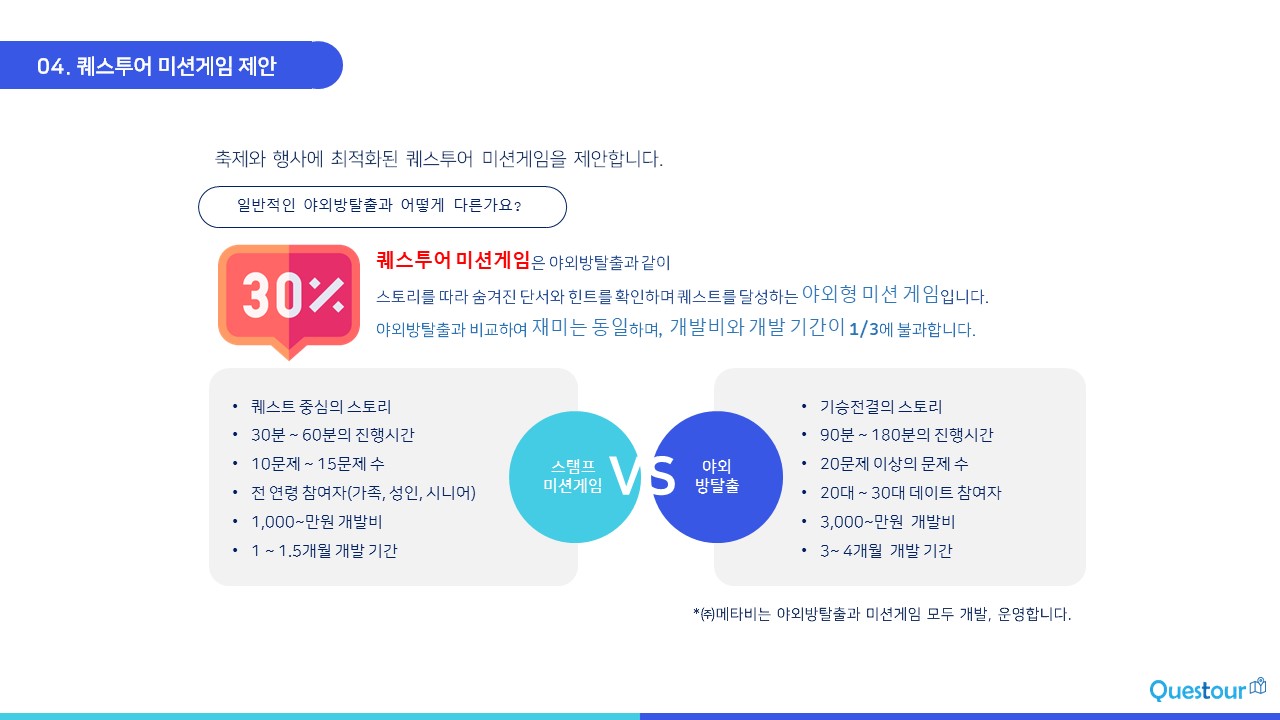 04. 퀘스투어 미션게임 제안

축제와 행사에 최적화된 퀘스투어 미션게임을 제안합니다.

일반적인 야외방탈출과 어떻게 다른가요?

30%

퀘스투어 미션게임은 야외방탈출과 같이
스토리를 따라 숨겨진 단서와 힌트를 확인하며 퀘스트를 달성하는 야외형 미션 게임입니다.
야외방탈출과 비교하여 재미는 동일하며, 개발비와 개발 기간이 1/3에 불과합니다.

• 퀘스트 중심의 스토리
• 30분 ~ 60분의 진행시간
• 10문제 ~ 15문제 수
• 전 연령 참여자(가족, 성인, 시니어)
• 1,000~만원 개발비
• 1 ~ 1.5개월 개발 기간

스탬프 미션게임

VS

야외 방탈출

• 기승전결의 스토리
• 90분 ~ 180분의 진행시간
• 20문제 이상의 문제 수
• 20대 ~ 30대 데이트 참여자
• 3,000~만원 개발비
• 3~ 4개월 개발 기간

*㈜메타비는 야외방탈출과 미션게임 모두 개발, 운영합니다.

Questour